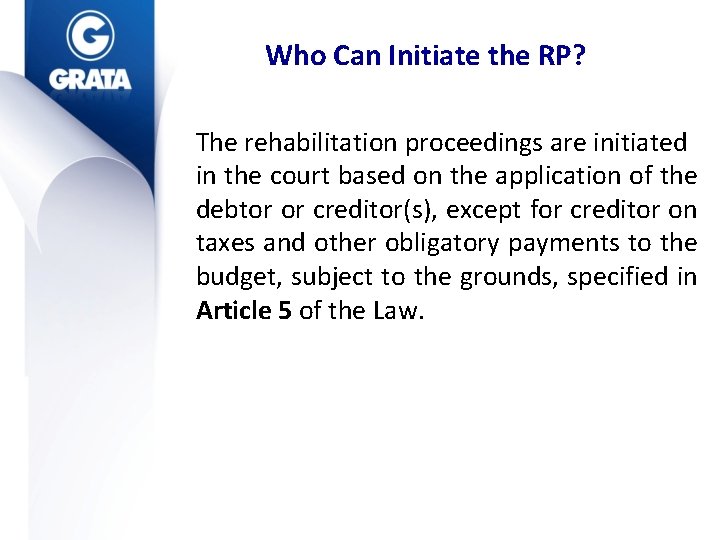 G
GRATA

Who Can Initiate the RP?

The rehabilitation proceedings are initiated in the court based on the application of the debtor or creditor(s), except for creditor on taxes and other obligatory payments to the budget, subject to the grounds, specified in Article 5 of the Law.